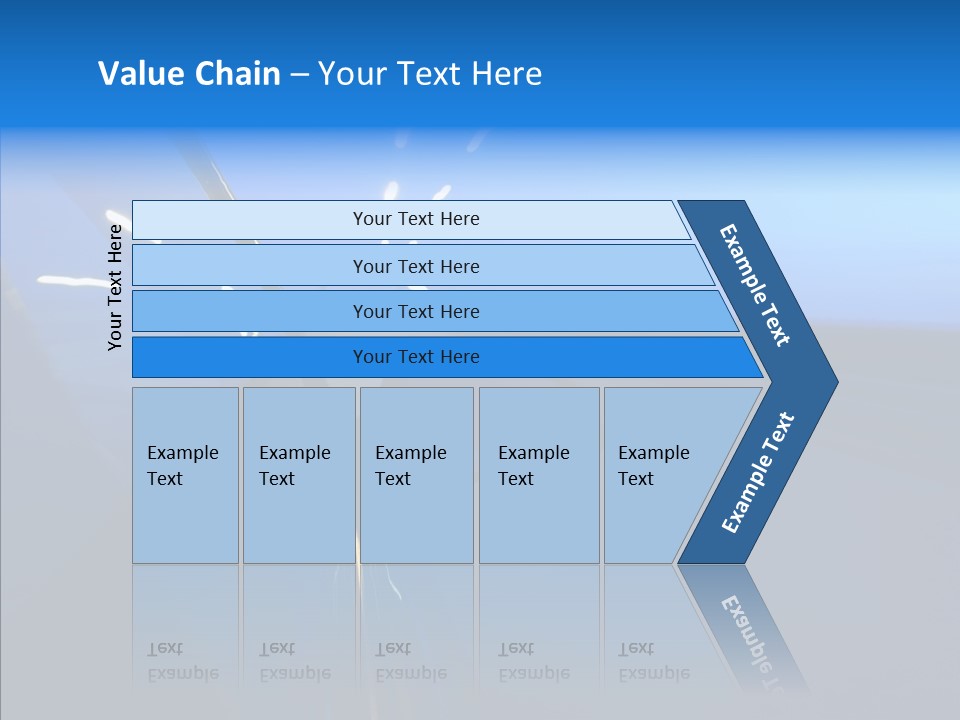 Value Chain – Your Text Here

Your Text Here

Your Text Here

Your Text Here

Your Text Here

Your Text Here

Example Text

Example Text

Example Text

Example Text

Example Text

Example Text

Example Text